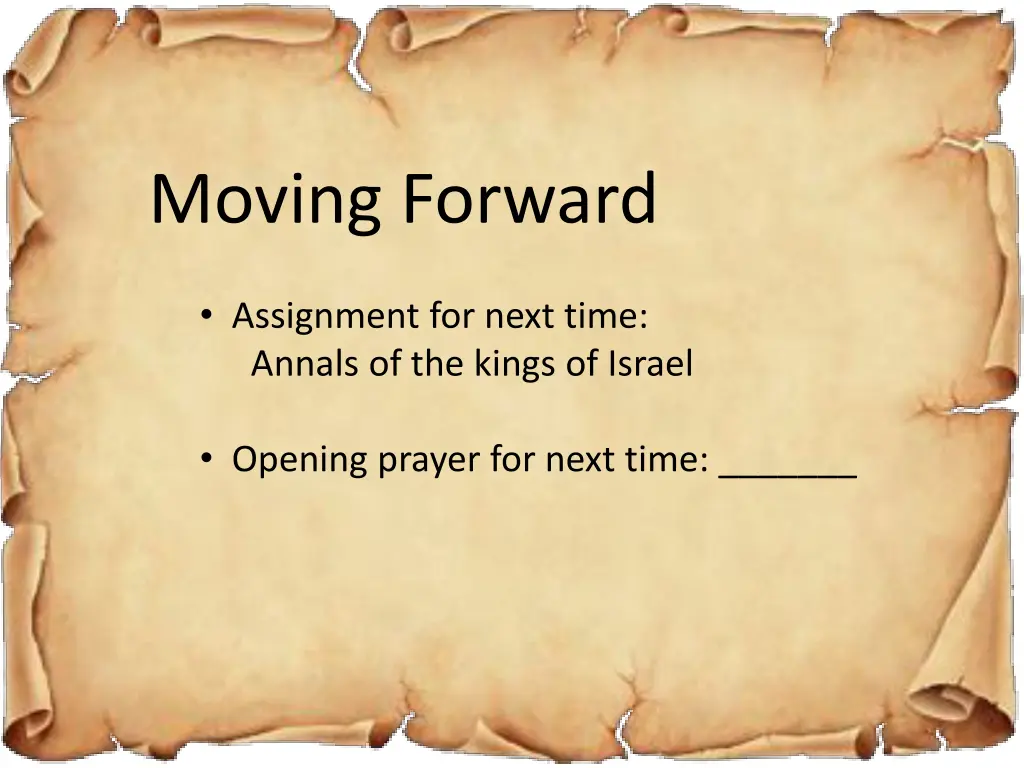 Moving Forward

• Assignment for next time:
Annals of the kings of Israel

• Opening prayer for next time: _______